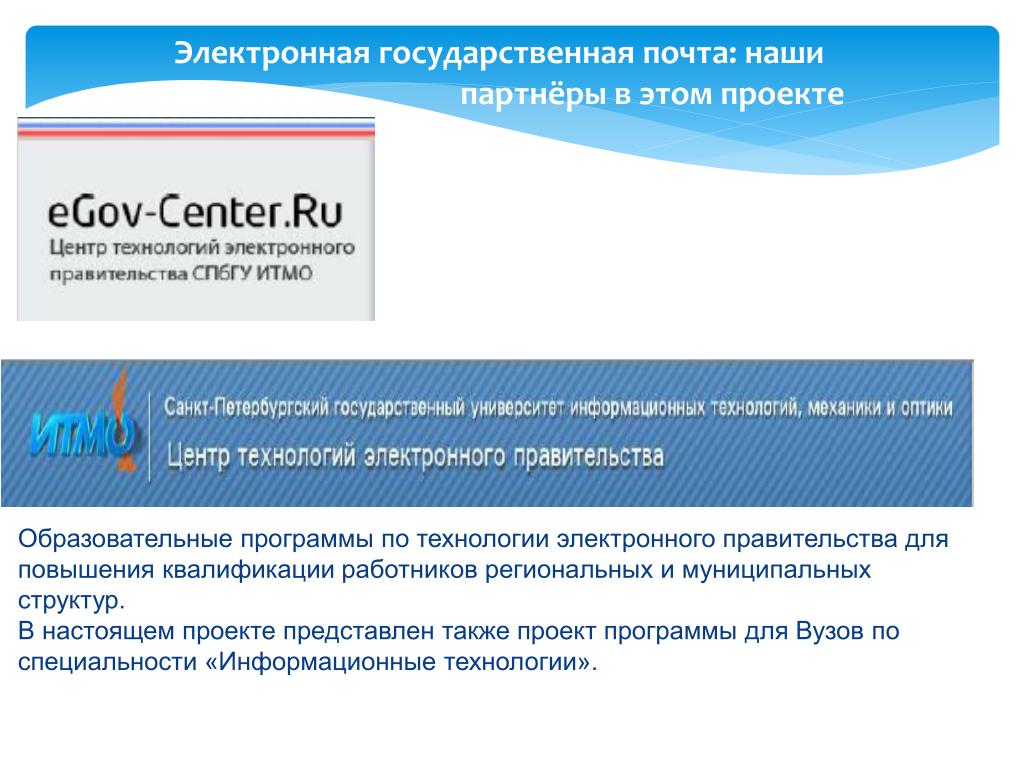 Электронная государственная почта: наши партнёры в этом проекте

eGov-Center.Ru
Центр технологий электронного правительства СПбГУ ИТМО

ИТМО
Санкт-Петербургский государственный университет информационных технологий, механики и оптики
Центр технологий электронного правительства

Образовательные программы по технологии электронного правительства для повышения квалификации работников региональных и муниципальных структур.
В настоящем проекте представлен также проект программы для Вузов по специальности «Информационные технологии».